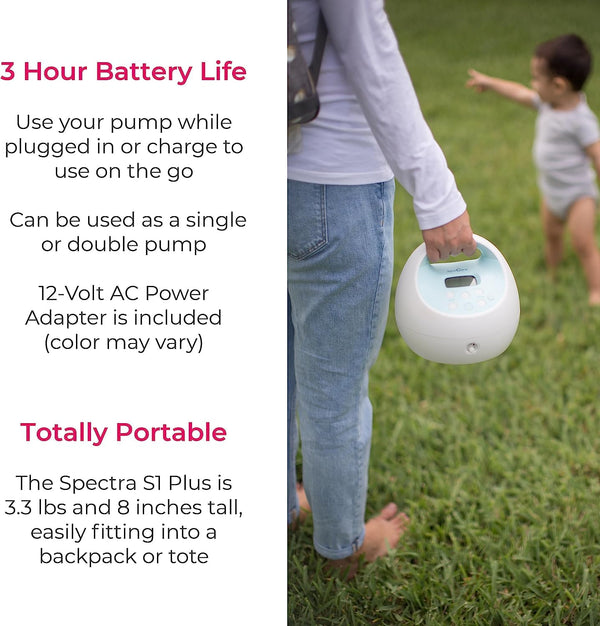 3 Hour Battery Life

Use your pump while plugged in or charge to use on the go

Can be used as a single or double pump

12-Volt AC Power Adapter is included (color may vary)

Totally Portable

The Spectra S1 Plus is 3.3 lbs and 8 inches tall, easily fitting into a backpack or tote